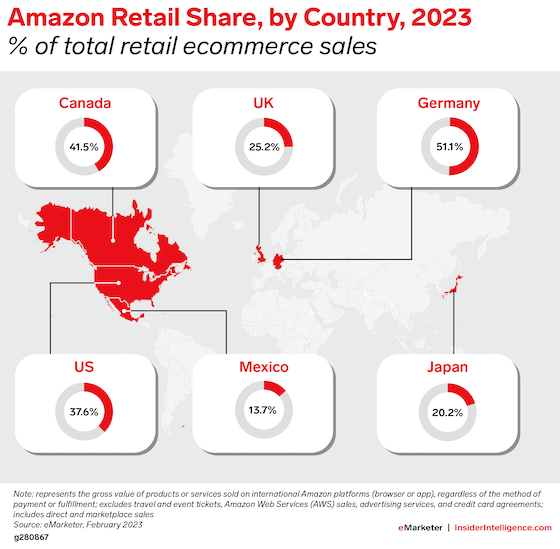 Amazon Retail Share, by Country, 2023
% of total retail ecommerce sales

Canada
41.5%

UK
25.2%

Germany
51.1%

US
37.6%

Mexico
13.7%

Japan
20.2%

Note: represents the gross value of products or services sold on international Amazon platforms (browser or app), regardless of the method of payment or fulfillment; excludes travel and event tickets, Amazon Web Services (AWS) sales, advertising services, and credit card agreements; includes direct and marketplace sales
Source: eMarketer, February 2023
g280867

eMarketer | InsiderIntelligence.com